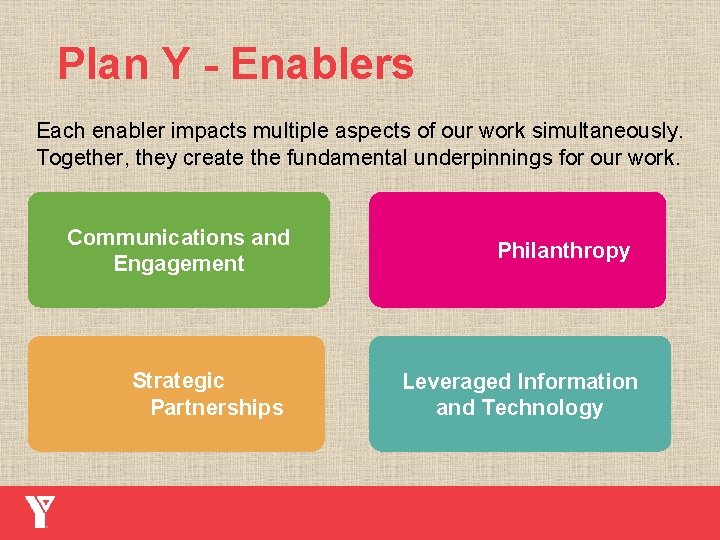 Plan Y - Enablers

Each enabler impacts multiple aspects of our work simultaneously. Together, they create the fundamental underpinnings for our work.

Communications and Engagement

Philanthropy

Strategic Partnerships

Leveraged Information and Technology

Y